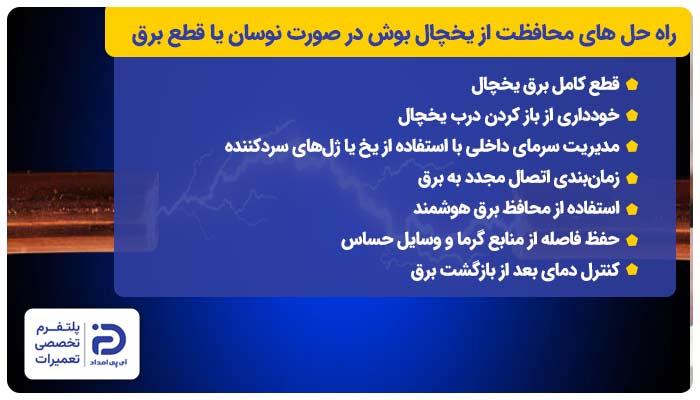 راه حل های محافظت از یخچال بوش در صورت نوسان یا قطع برق

قطع کامل برق یخچال

خودداری از باز کردن درب یخچال

مدیریت سرمای داخلی با استفاده از یخ یا ژل‌های سردکننده

زمان‌بندی اتصال مجدد به برق

استفاده از محافظ برق هوشمند

حفظ فاصله از منابع گرما و وسایل حساس

کنترل دمای بعد از بازگشت برق

پلتفرم تخصصی تعمیرات

آی پی امداد